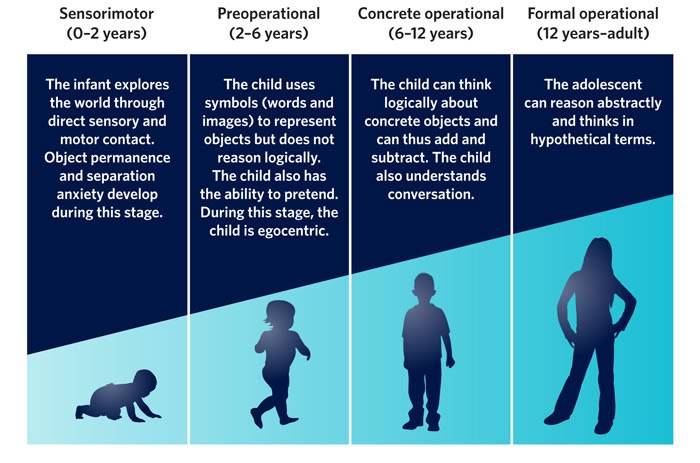 Sensorimotor
(0–2 years)

The infant explores the world through direct sensory and motor contact. Object permanence and separation anxiety develop during this stage.

Preoperational
(2–6 years)

The child uses symbols (words and images) to represent objects but does not reason logically. The child also has the ability to pretend. During this stage, the child is egocentric.

Concrete operational
(6–12 years)

The child can think logically about concrete objects and can thus add and subtract. The child also understands conversation.

Formal operational
(12 years–adult)

The adolescent can reason abstractly and thinks in hypothetical terms.